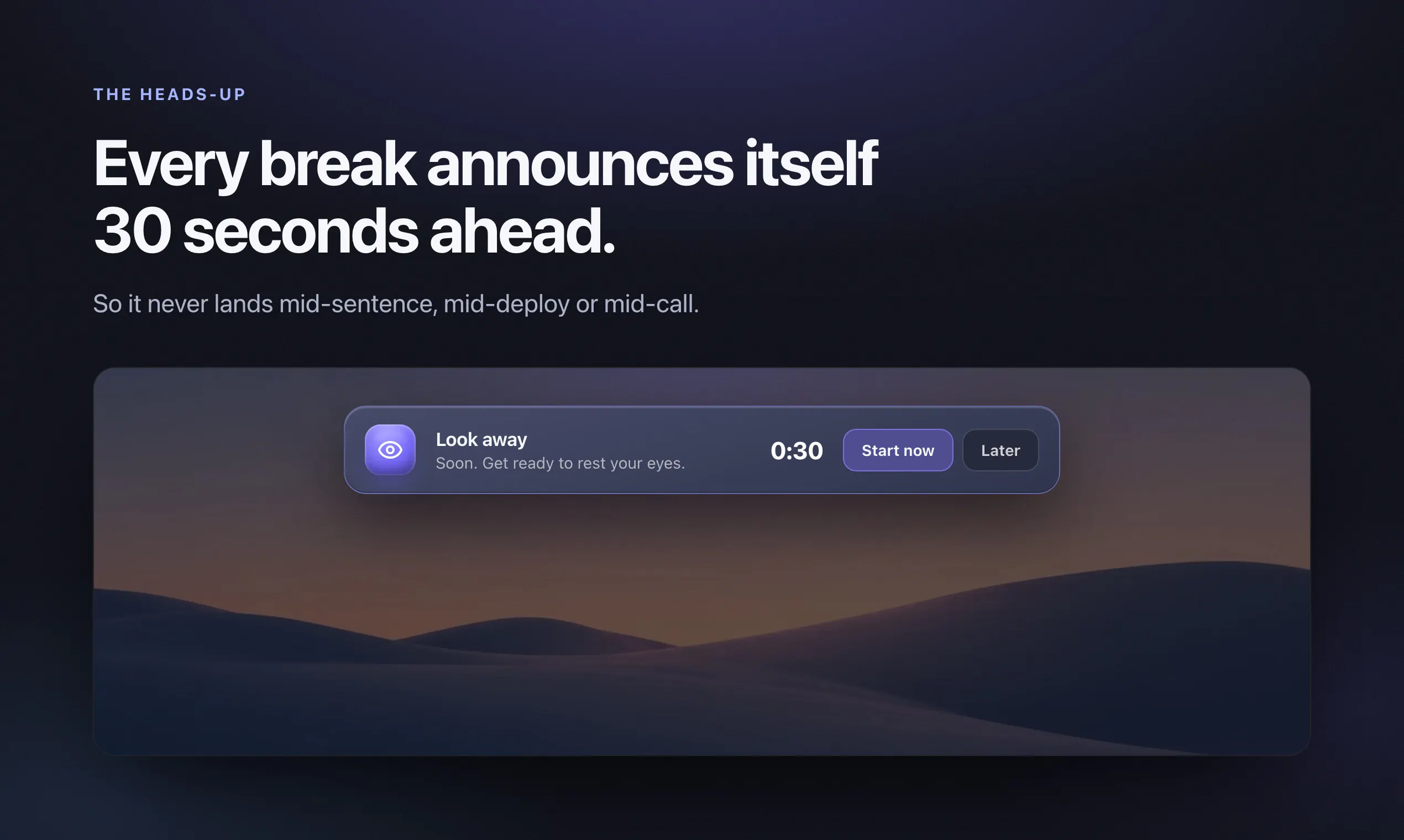 THE HEADS-UP

Every break announces itself 30 seconds ahead.

So it never lands mid-sentence, mid-deploy or mid-call.

Look away
Soon. Get ready to rest your eyes.

0:30

Start now

Later